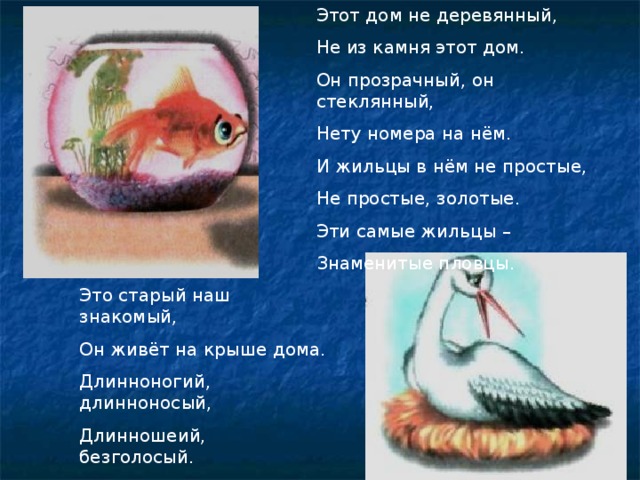 Этот дом не деревянный,

Не из камня этот дом.

Он прозрачный, он стеклянный,

Нету номера на нём.

И жильцы в нём не простые,

Не простые, золотые.

Эти самые жильцы –

Знаменитые пловцы.

Это старый наш знакомый,

Он живёт на крыше дома.

Длинноногий, длинноносый,

Длинношеий, безголосый.